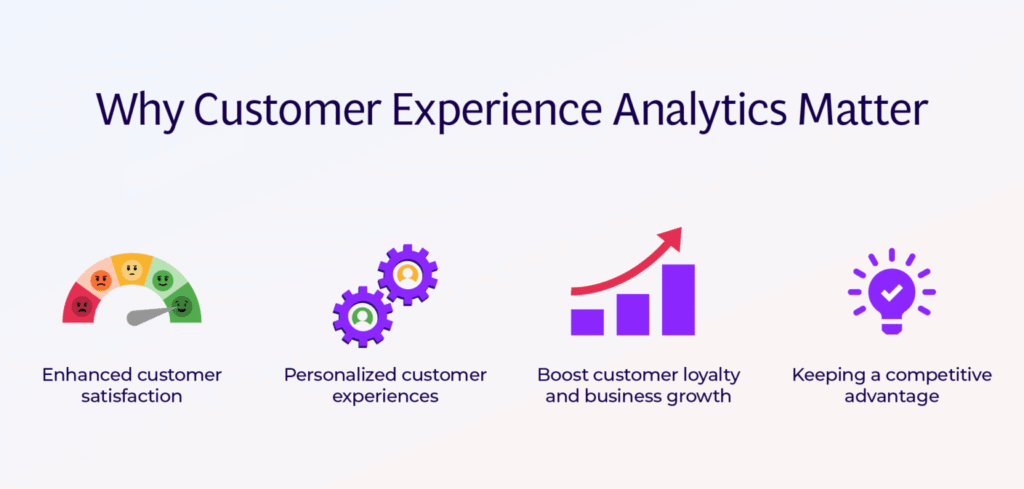 Why Customer Experience Analytics Matter

Enhanced customer satisfaction

Personalized customer experiences

Boost customer loyalty and business growth

Keeping a competitive advantage